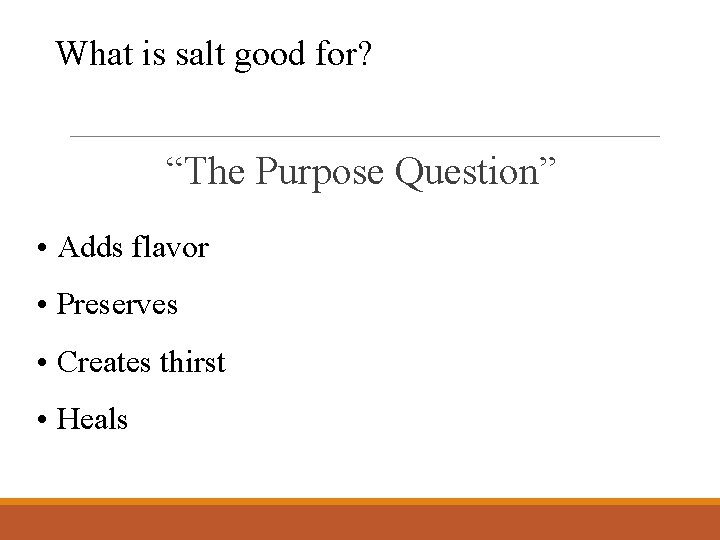 What is salt good for?

“The Purpose Question”

• Adds flavor
• Preserves
• Creates thirst
• Heals